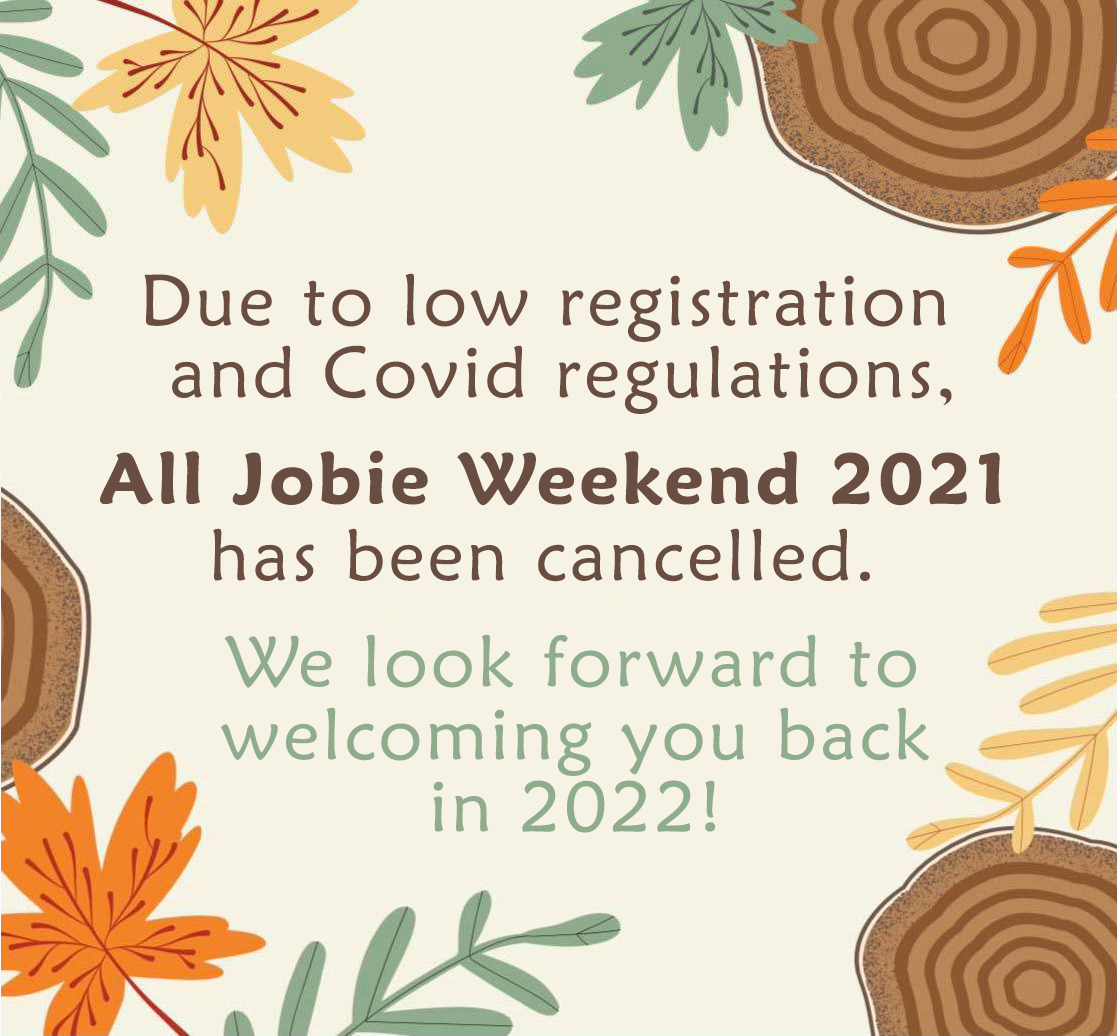 Due to low registration and Covid regulations, All Jobie Weekend 2021 has been cancelled.

We look forward to welcoming you back in 2022!